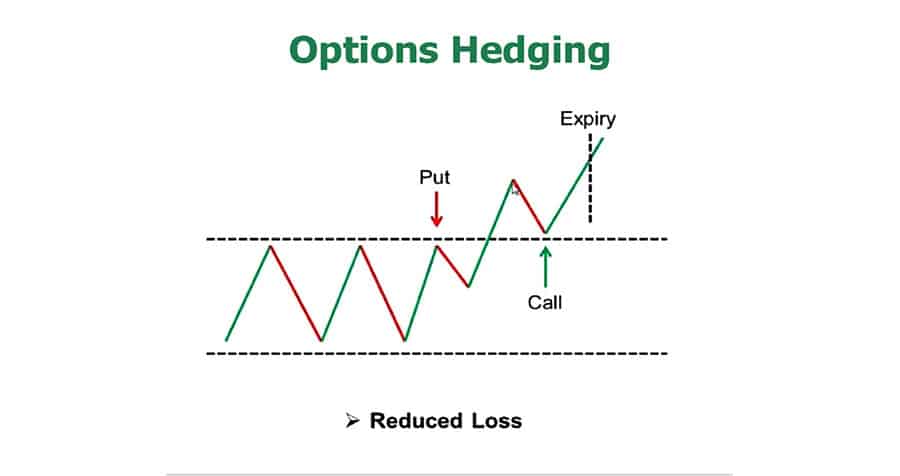 Options Hedging

Expiry

Put

Call

➢ Reduced Loss